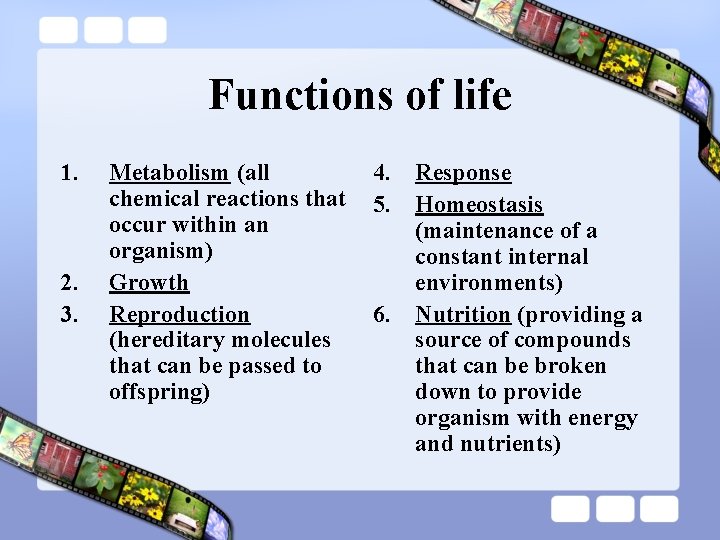 Functions of life

1. Metabolism (all chemical reactions that occur within an organism)
2. Growth
3. Reproduction (hereditary molecules that can be passed to offspring)

4. Response
5. Homeostasis (maintenance of a constant internal environments)
6. Nutrition (providing a source of compounds that can be broken down to provide organism with energy and nutrients)